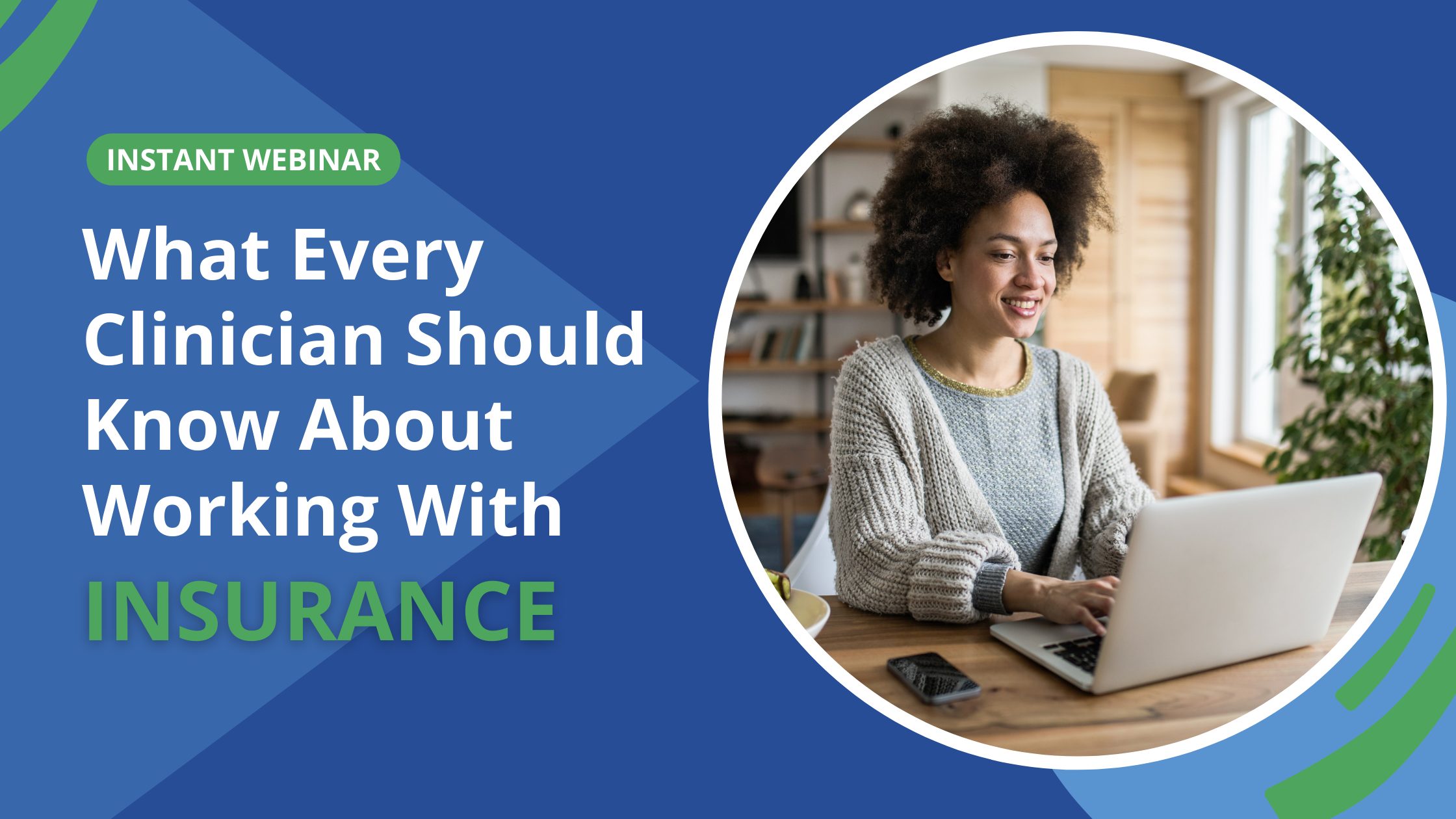 INSTANT WEBINAR

What Every Clinician Should Know About Working With INSURANCE